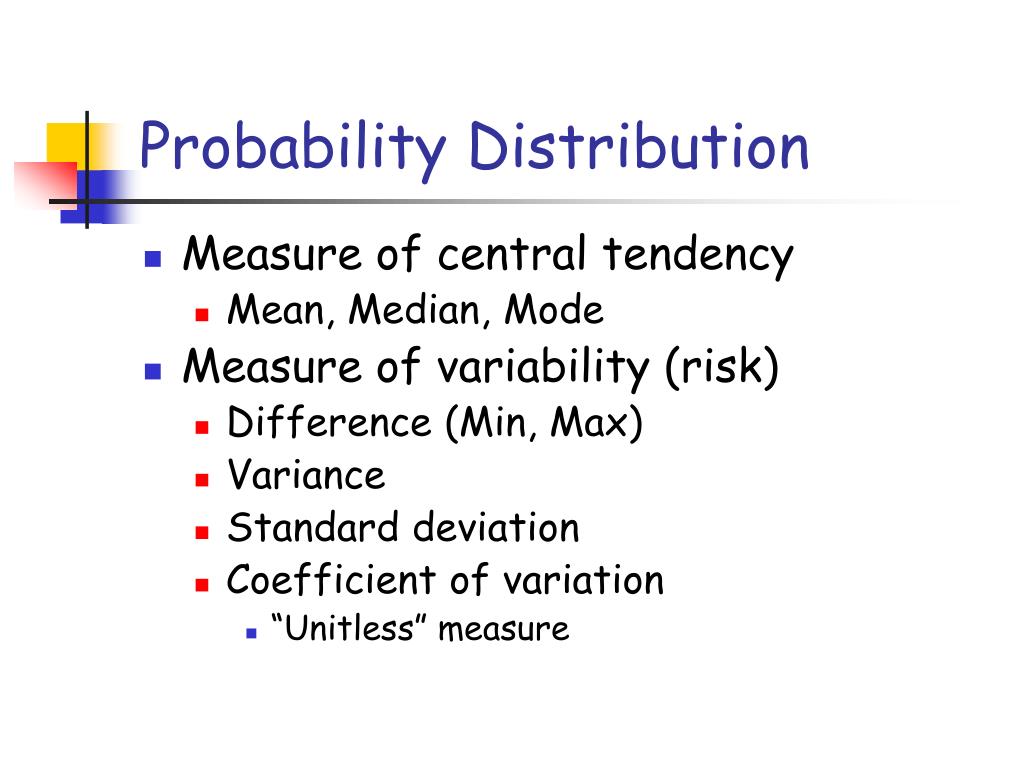 Probability Distribution

- Measure of central tendency
  - Mean, Median, Mode
- Measure of variability (risk)
  - Difference (Min, Max)
  - Variance
  - Standard deviation
  - Coefficient of variation
    - “Unitless” measure